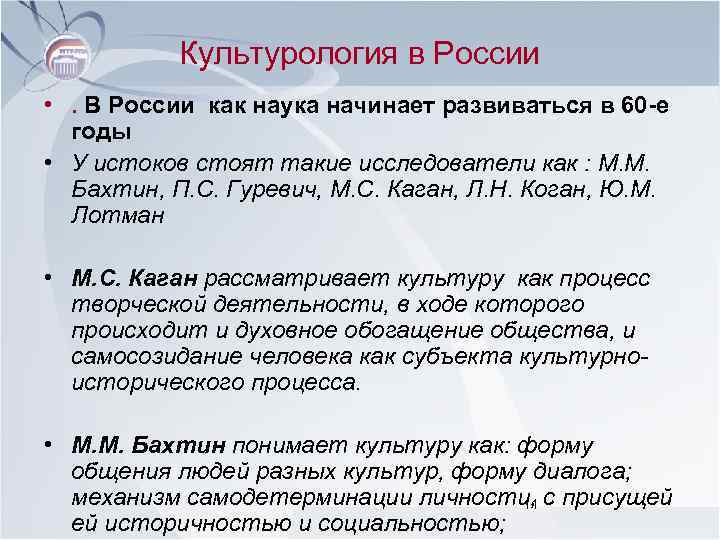 Культурология в России

• . В России как наука начинает развиваться в 60-е годы
• У истоков стоят такие исследователи как : М.М. Бахтин, П.С. Гуревич, М.С. Каган, Л.Н. Коган, Ю.М. Лотман

• М.С. Каган рассматривает культуру как процесс творческой деятельности, в ходе которого происходит и духовное обогащение общества, и самосозидание человека как субъекта культурно-исторического процесса.

• М.М. Бахтин понимает культуру как: форму общения людей разных культур, форму диалога; механизм самодетерминации личности, с присущей ей историчностью и социальностью;